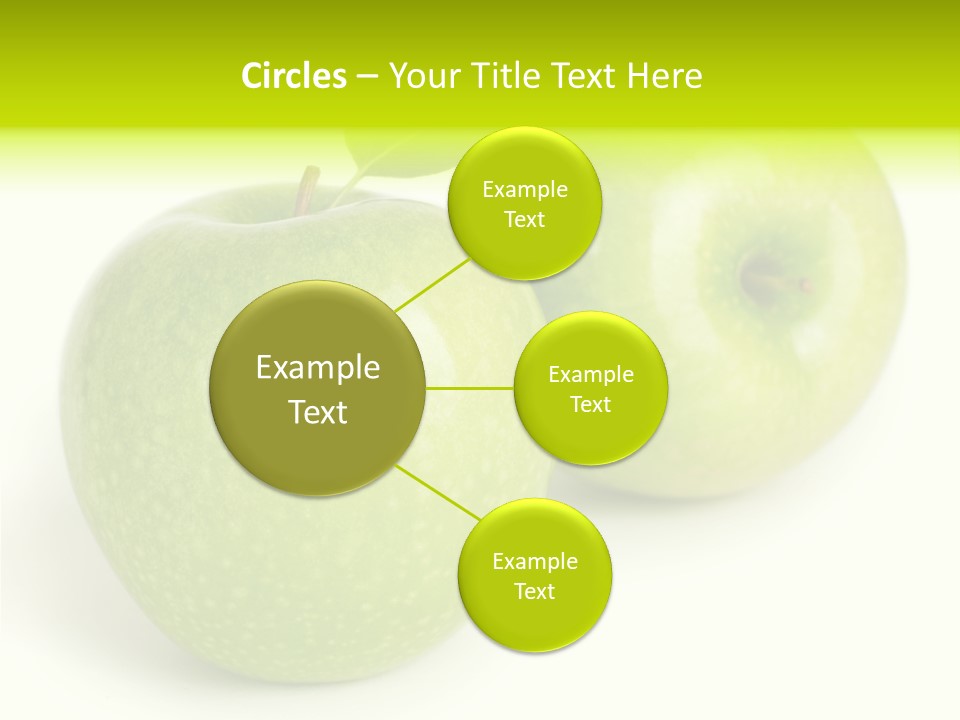 Circles – Your Title Text Here

Example Text

Example Text

Example Text

Example Text